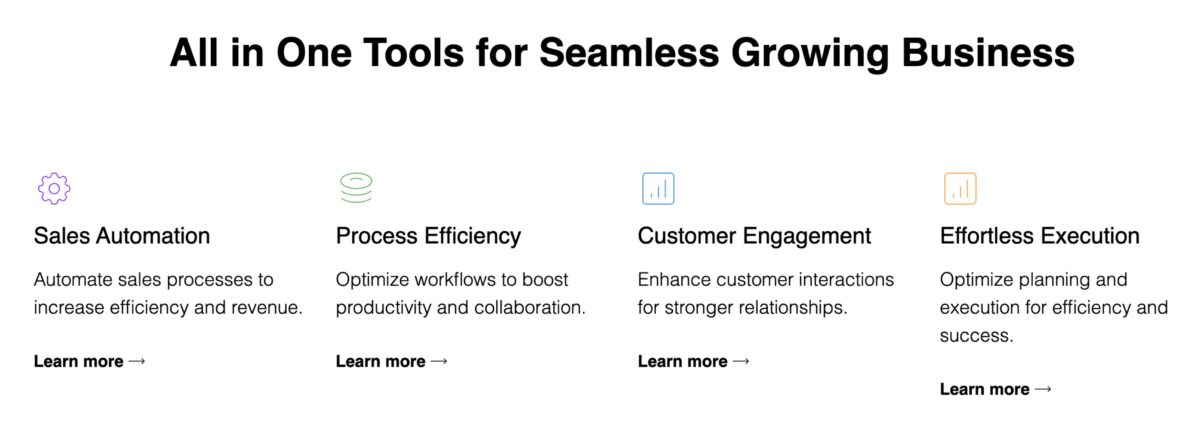 All in One Tools for Seamless Growing Business

Sales Automation

Automate sales processes to increase efficiency and revenue.

Learn more →

Process Efficiency

Optimize workflows to boost productivity and collaboration.

Learn more →

Customer Engagement

Enhance customer interactions for stronger relationships.

Learn more →

Effortless Execution

Optimize planning and execution for efficiency and success.

Learn more →